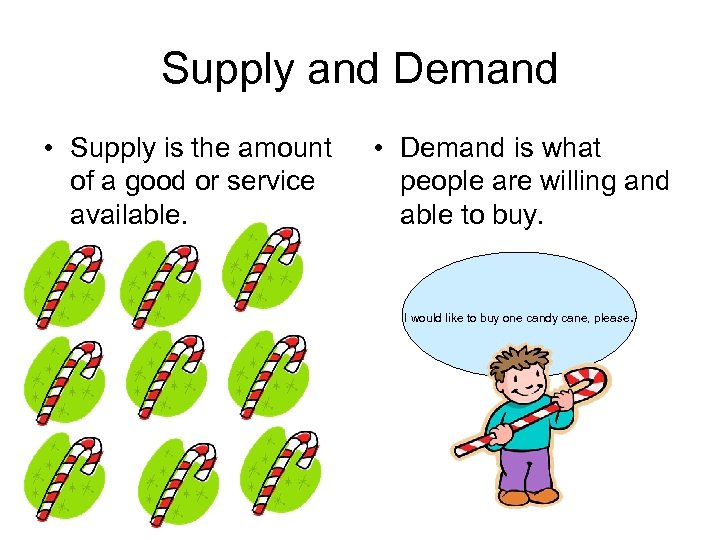 Supply and Demand

• Supply is the amount of a good or service available.

• Demand is what people are willing and able to buy.

I would like to buy one candy cane, please.